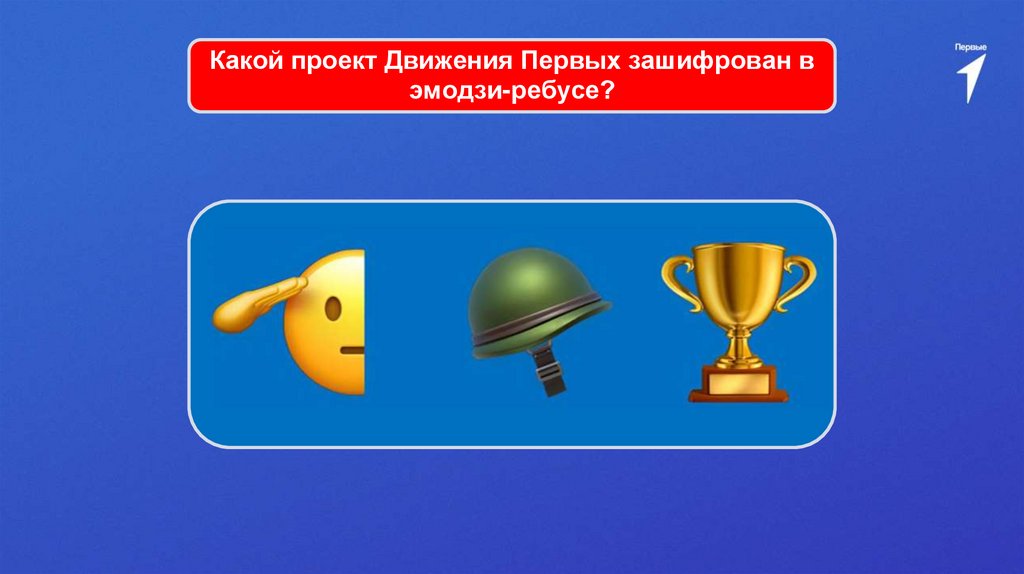 Какой проект Движения Первых зашифрован в эмодзи-ребусе?

Первые